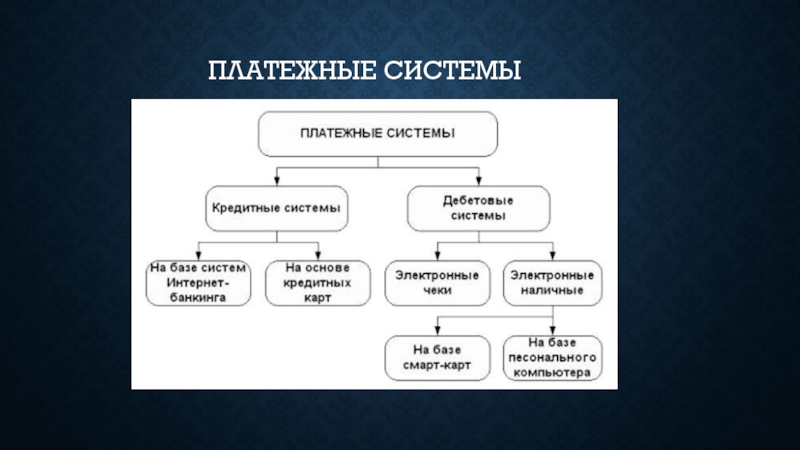 ПЛАТЕЖНЫЕ СИСТЕМЫ

ПЛАТЕЖНЫЕ СИСТЕМЫ

Кредитные системы

Дебетовые системы

На базе систем Интернет-банкинга

На основе кредитных карт

Электронные чеки

Электронные наличные

На базе смарт-карт

На базе песонального компьютера